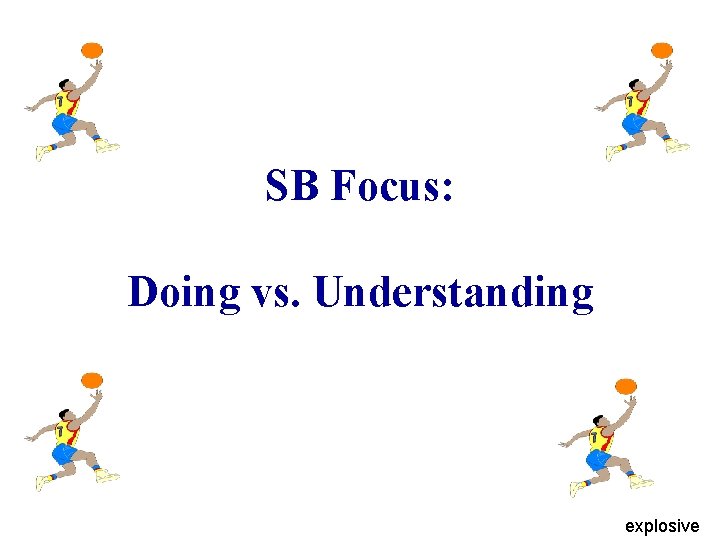 SB Focus:

Doing vs. Understanding

explosive